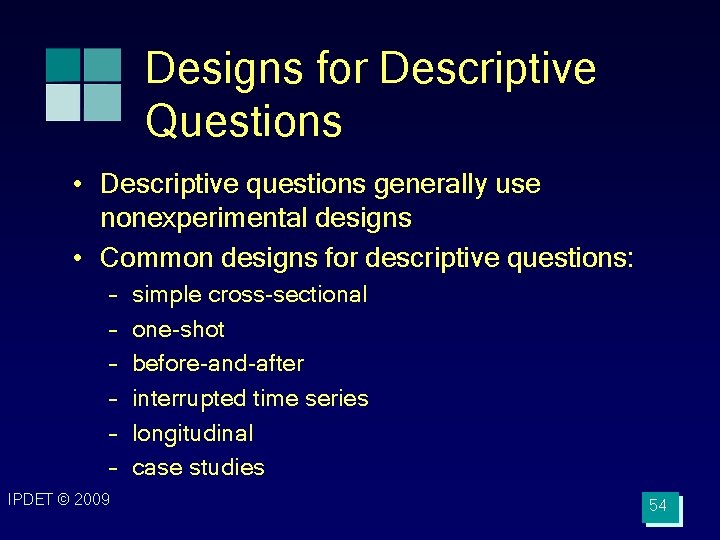 Designs for Descriptive Questions

• Descriptive questions generally use nonexperimental designs
• Common designs for descriptive questions:
– simple cross-sectional
– one-shot
– before-and-after
– interrupted time series
– longitudinal
– case studies

IPDET © 2009

54